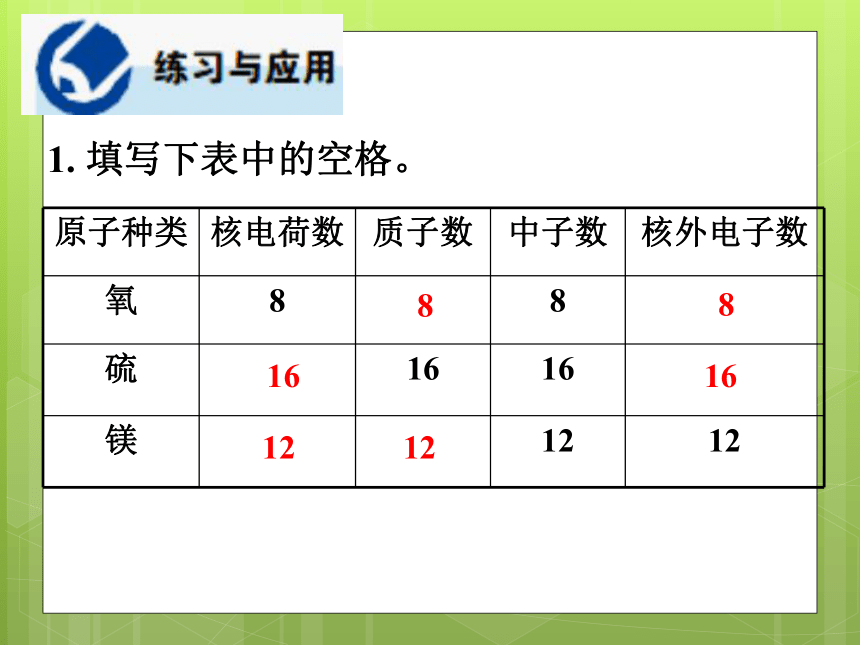 练习与应用

1. 填写下表中的空格。

| 原子种类 | 核电荷数 | 质子数 | 中子数 | 核外电子数 |
|---|---|---|---|---|
| 氧 | 8 | 8 | 8 | 8 |
| 硫 | 16 | 16 | 16 | 16 |
| 镁 | 12 | 12 | 12 | 12 |